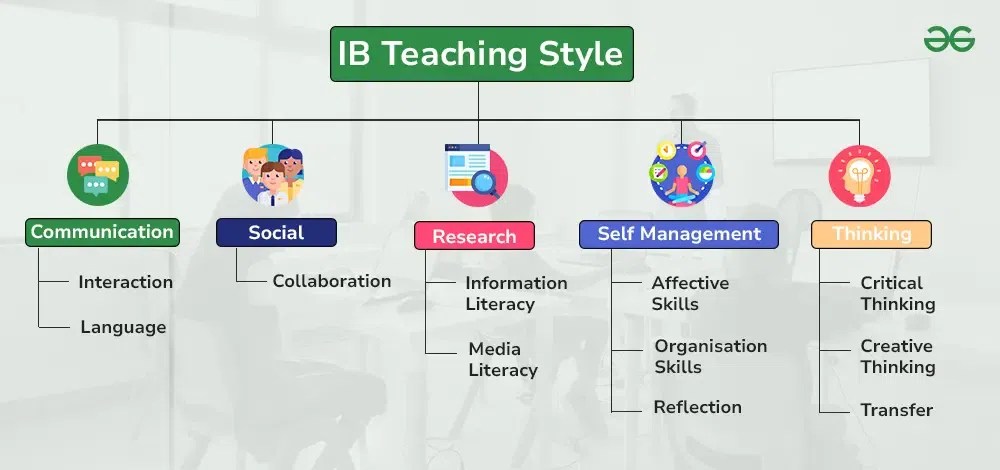 IB Teaching Style

Communication
Interaction
Language

Social
Collaboration

Research
Information Literacy
Media Literacy

Self Management
Affective Skills
Organisation Skills
Reflection

Thinking
Critical Thinking
Creative Thinking
Transfer